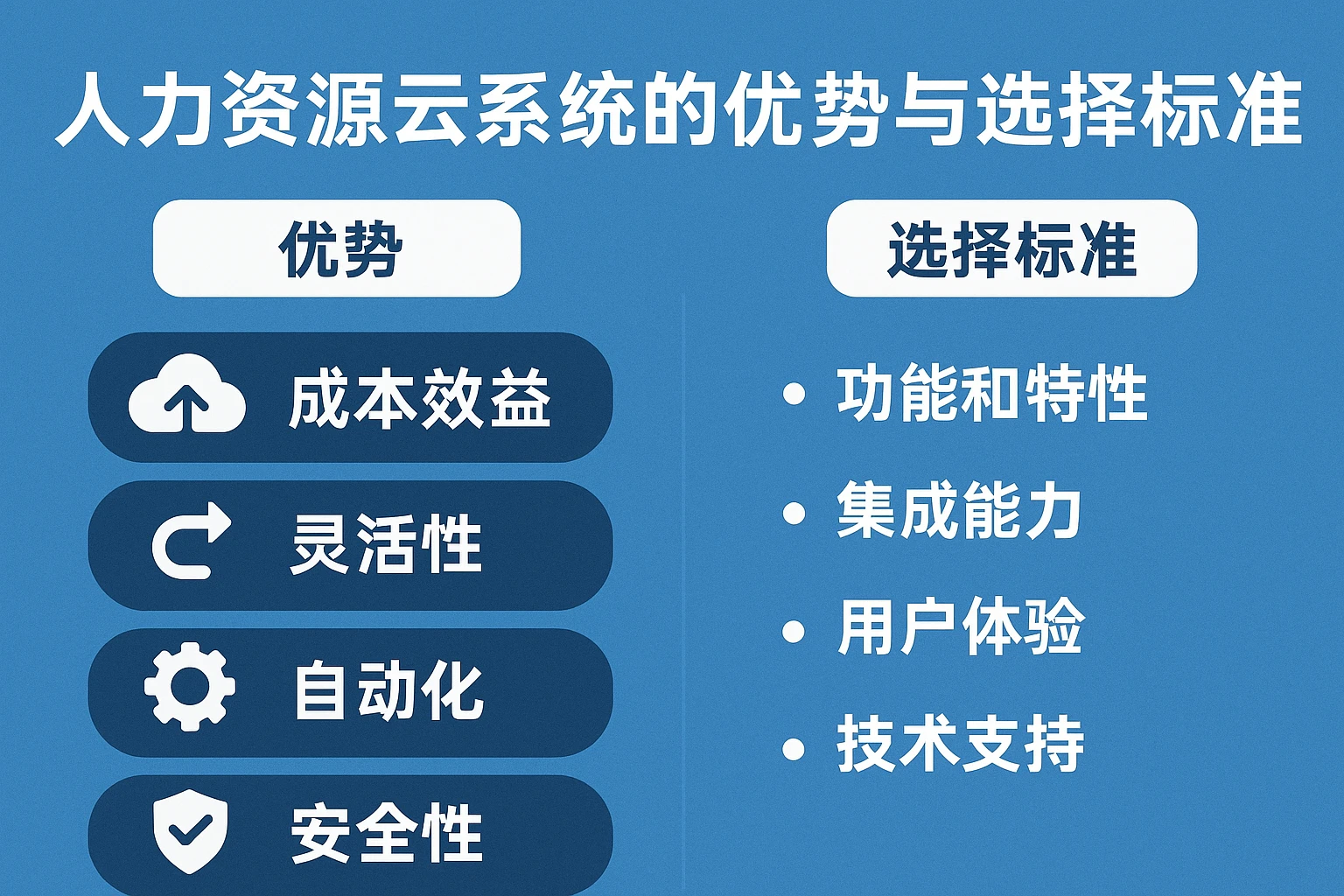 人力资源云系统的优势与选择标准

优势

成本效益

灵活性

自动化

安全性

选择标准

• 功能和特性
• 集成能力
• 用户体验
• 技术支持